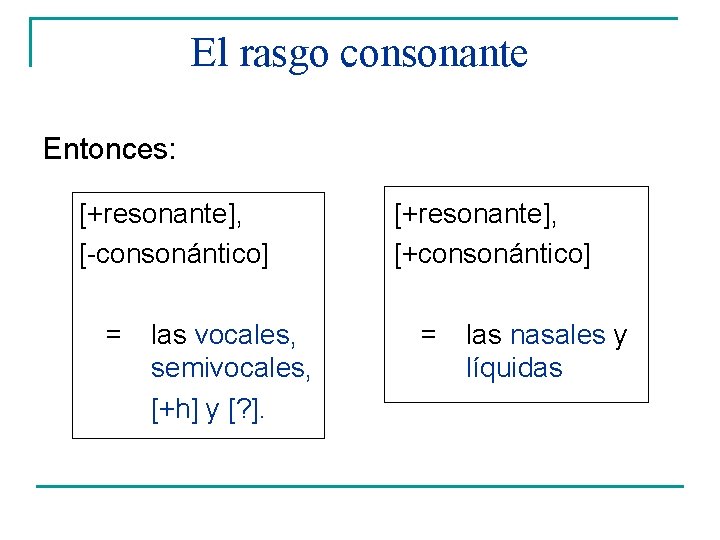 El rasgo consonante

Entonces:

[+resonante],
[-consonántico]

= las vocales, semivocales, [+h] y [?].

[+resonante],
[+consonántico]

= las nasales y líquidas